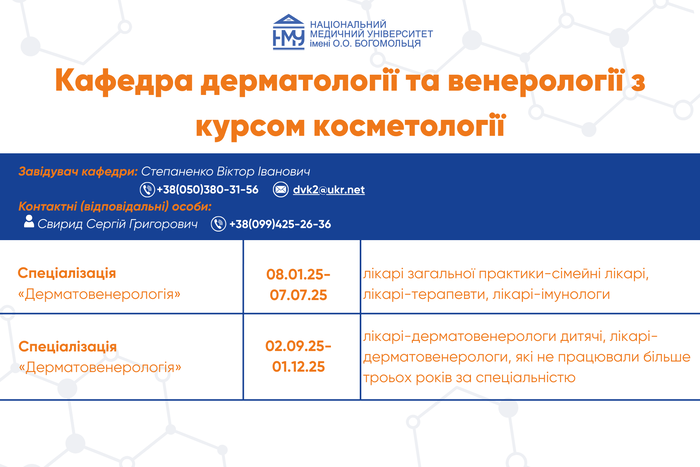 НМУ
НАЦІОНАЛЬНИЙ МЕДИЧНИЙ УНІВЕРСИТЕТ імені О.О. БОГОМОЛЬЦЯ

Кафедра дерматології та венерології з курсом косметології

Завідувач кафедри: Степаненко Віктор Іванович
+38(050)380-31-56 dvk2@ukr.net
Контактні (відповідальні) особи:
Свирид Сергій Григорович +38(099)425-26-36

| Спеціалізація «Дерматовенерологія» | 08.01.25-07.07.25 | лікарі загальної практики-сімейні лікарі, лікарі-терапевти, лікарі-імунологи |
|---|---|---|
| Спеціалізація «Дерматовенерологія» | 02.09.25-01.12.25 | лікарі-дерматовенерологи дитячі, лікарі-дерматовенерологи, які не працювали більше трьох років за спеціальністю |